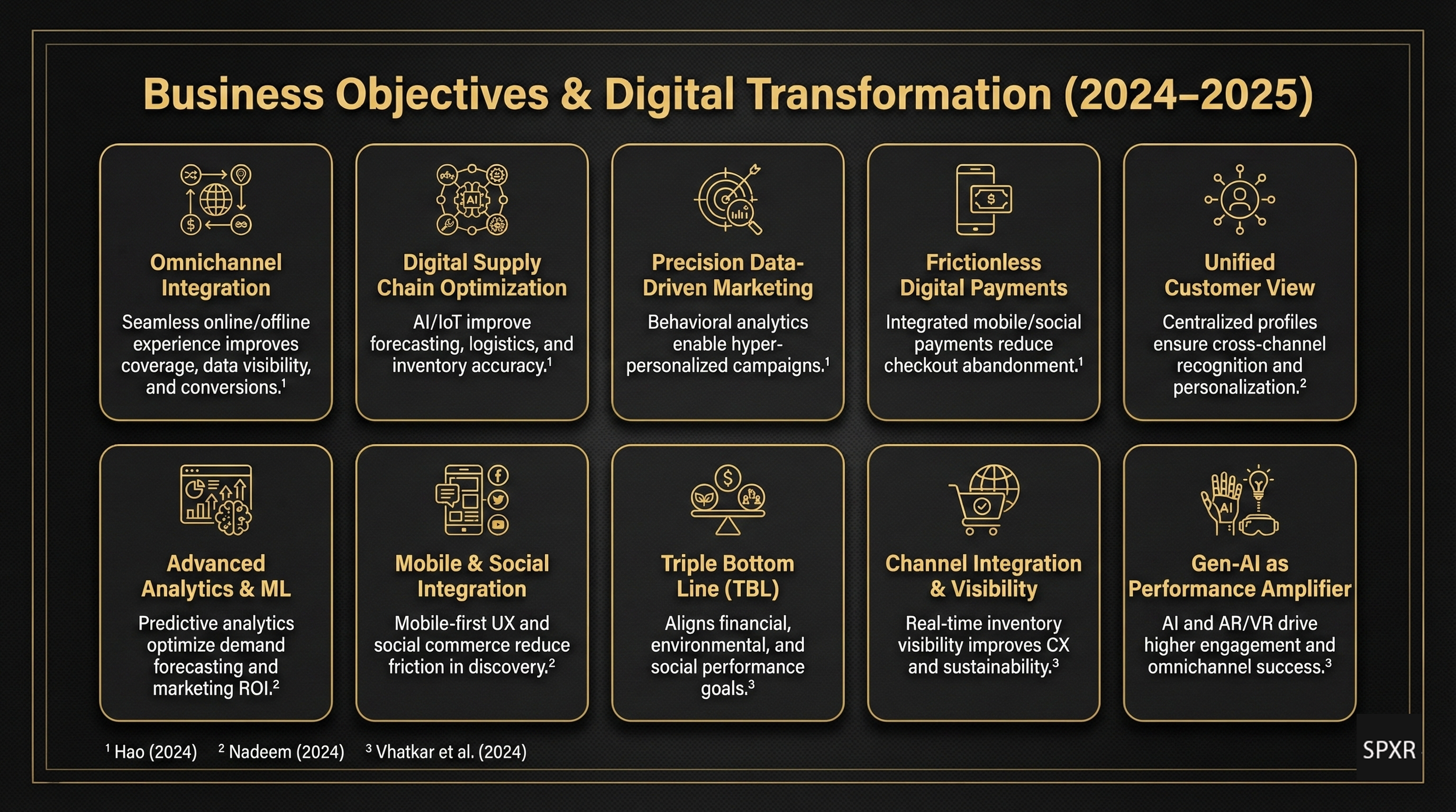 Business Objectives & Digital Transformation (2024–2025)

Omnichannel Integration

Seamless online/offline experience improves coverage, data visibility, and conversions.$^{1}$

Digital Supply Chain Optimization

AI/IoT improve forecasting, logistics, and inventory accuracy.$^{1}$

Precision Data-Driven Marketing

Behavioral analytics enable hyper-personalized campaigns.$^{1}$

Frictionless Digital Payments

Integrated mobile/social payments reduce checkout abandonment.$^{1}$

Unified Customer View

Centralized profiles ensure cross-channel recognition and personalization.$^{2}$

Advanced Analytics & ML

Predictive analytics optimize demand forecasting and marketing ROI.$^{2}$

Mobile & Social Integration

Mobile-first UX and social commerce reduce friction in discovery.$^{2}$

Triple Bottom Line (TBL)

Aligns financial, environmental, and social performance goals.$^{3}$

Channel Integration & Visibility

Real-time inventory visibility improves CX and sustainability.$^{3}$

Gen-AI as Performance Amplifier

AI and AR/VR drive higher engagement and omnichannel success.$^{3}$

$^{1}$ Hao (2024) $^{2}$ Nadeem (2024) $^{3}$ Vhatkar et al. (2024)

SPXR